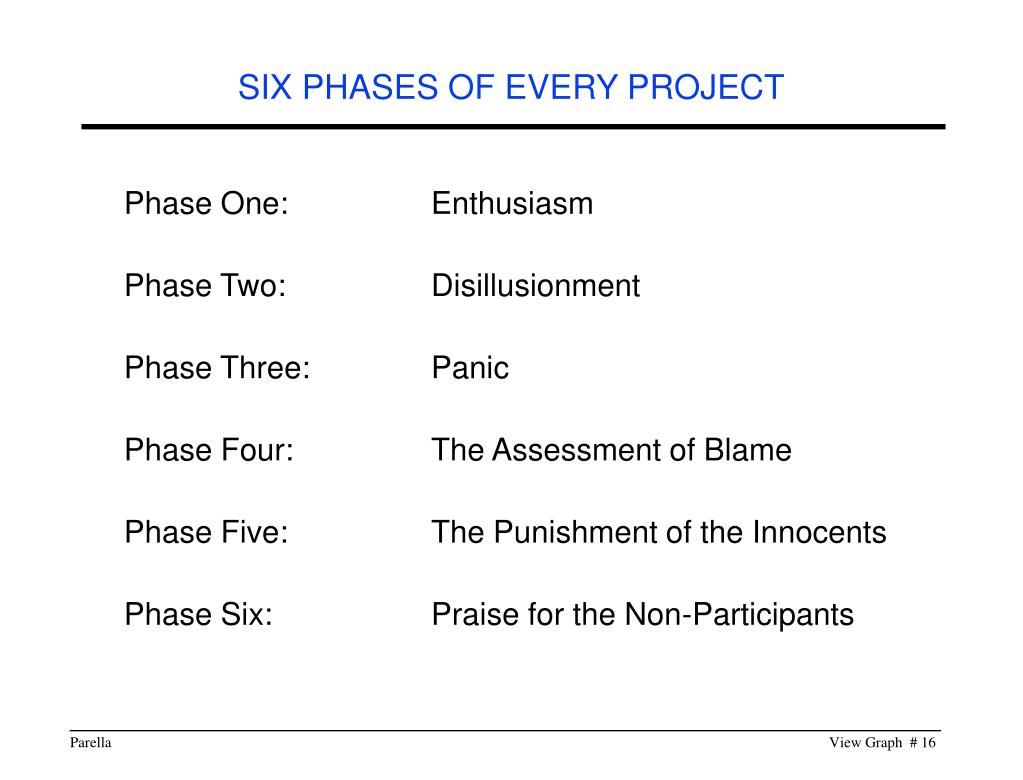 SIX PHASES OF EVERY PROJECT

Phase One: Enthusiasm

Phase Two: Disillusionment

Phase Three: Panic

Phase Four: The Assessment of Blame

Phase Five: The Punishment of the Innocents

Phase Six: Praise for the Non-Participants

Parella

View Graph # 16